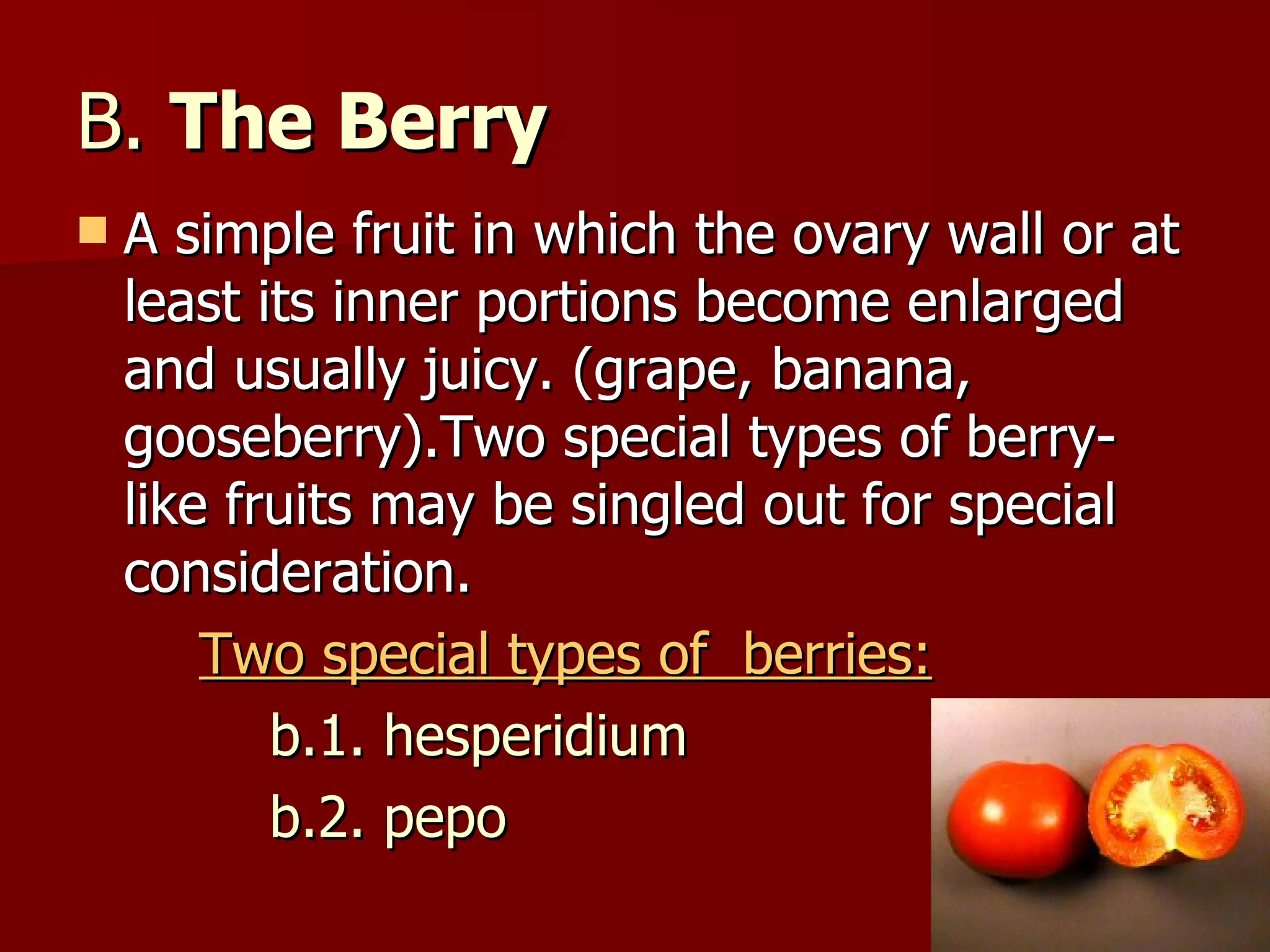 B. The Berry

A simple fruit in which the ovary wall or at least its inner portions become enlarged and usually juicy. (grape, banana, gooseberry).Two special types of berry-like fruits may be singled out for special consideration.

Two special types of berries:

b.1. hesperidium

b.2. pepo